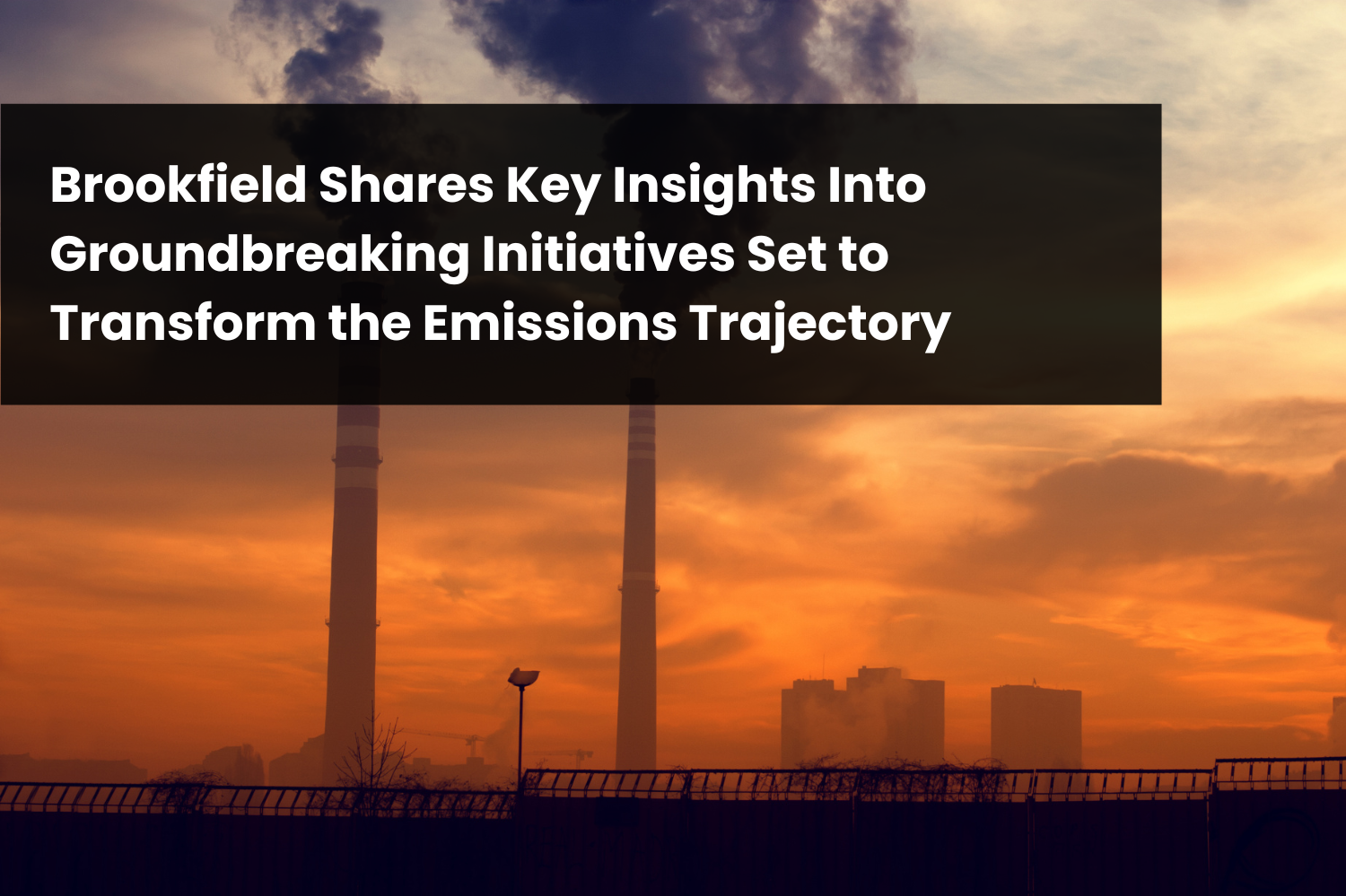 Brookfield Shares Key Insights Into Groundbreaking Initiatives Set to Transform the Emissions Trajectory